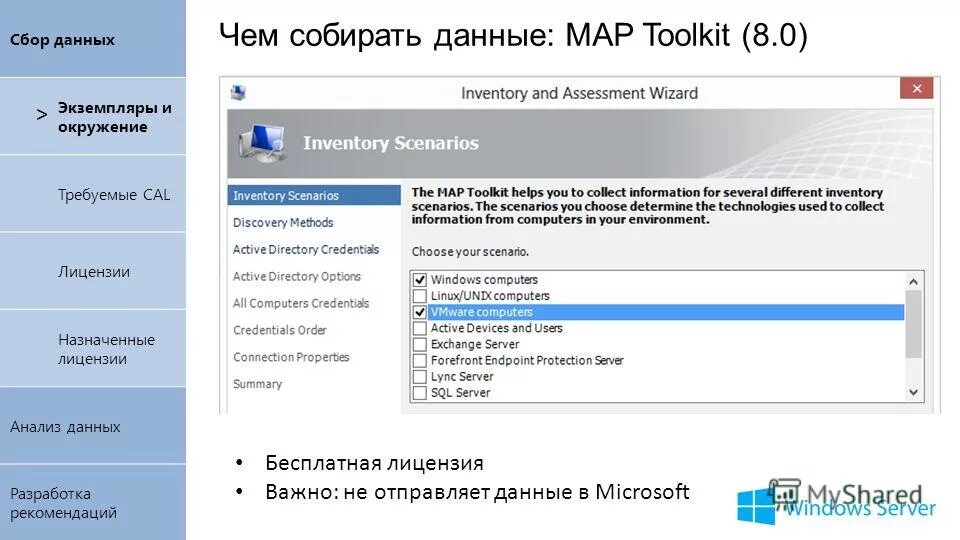 Сбор данных

> Экземпляры и окружение

Требуемые CAL

Лицензии

Назначенные лицензии

Анализ данных

Разработка рекомендаций

Чем собирать данные: MAP Toolkit (8.0)

Inventory and Assessment Wizard

Inventory Scenarios

Inventory Scenarios
Discovery Methods
Active Directory Credentials
Active Directory Options
All Computers Credentials
Credentials Order
Connection Properties
Summary

The MAP Toolkit helps you to collect information for several different inventory scenarios. The scenarios you choose determine the technologies used to collect information from computers in your environment.

Choose your scenario.

Windows computers
Linux/UNIX computers
VMware computers
Active Devices and Users
Exchange Server
Forefront Endpoint Protection Server
Lync Server
SQL Server

• Бесплатная лицензия
• Важно: не отправляет данные в Microsoft

MyShared
Windows Server